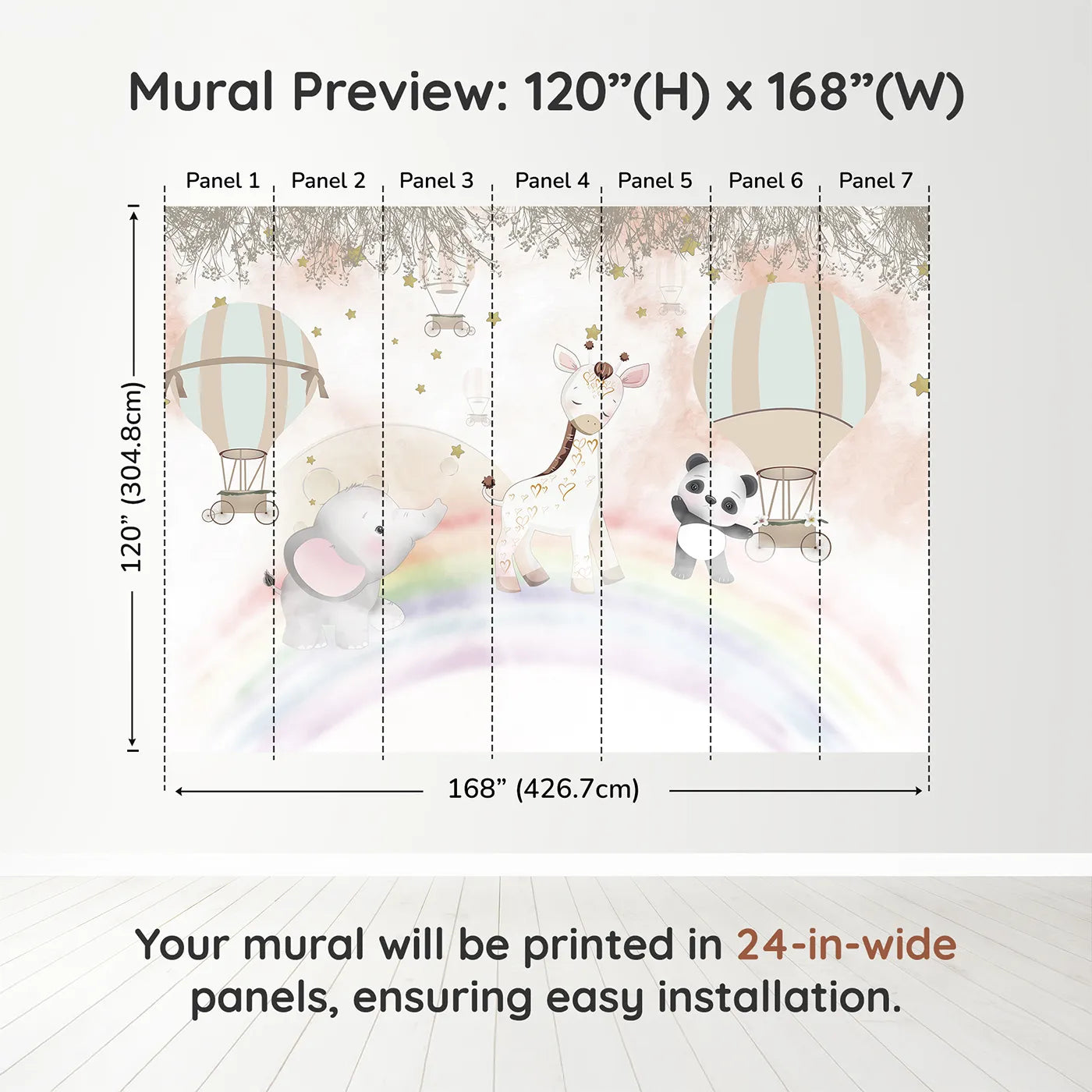 Mural Preview: 120”(H) x 168”(W)

Panel 1 Panel 2 Panel 3 Panel 4 Panel 5 Panel 6 Panel 7

120” (304.8cm)

168” (426.7cm)

Your mural will be printed in 24-in-wide panels, ensuring easy installation.